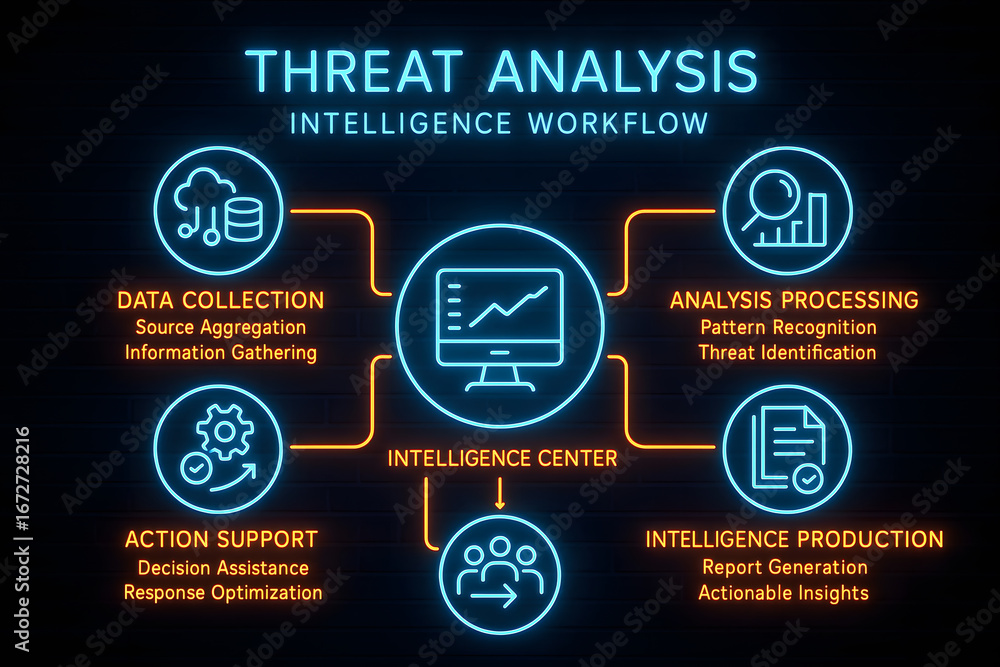 THREAT ANALYSIS
INTELLIGENCE WORKFLOW

DATA COLLECTION
Source Aggregation
Information Gathering

ANALYSIS PROCESSING
Pattern Recognition
Threat Identification

INTELLIGENCE CENTER

ACTION SUPPORT
Decision Assistance
Response Optimization

INTELLIGENCE PRODUCTION
Report Generation
Actionable Insights

Adobe Stock | #1672728216